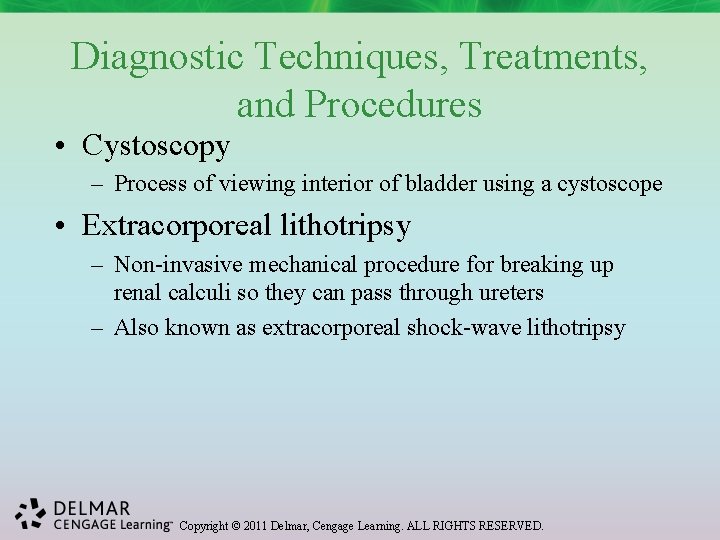 Diagnostic Techniques, Treatments, and Procedures

• Cystoscopy
– Process of viewing interior of bladder using a cystoscope

• Extracorporeal lithotripsy
– Non-invasive mechanical procedure for breaking up renal calculi so they can pass through ureters
– Also known as extracorporeal shock-wave lithotripsy

DELMAR
CENGAGE Learning™ Copyright © 2011 Delmar, Cengage Learning. ALL RIGHTS RESERVED.